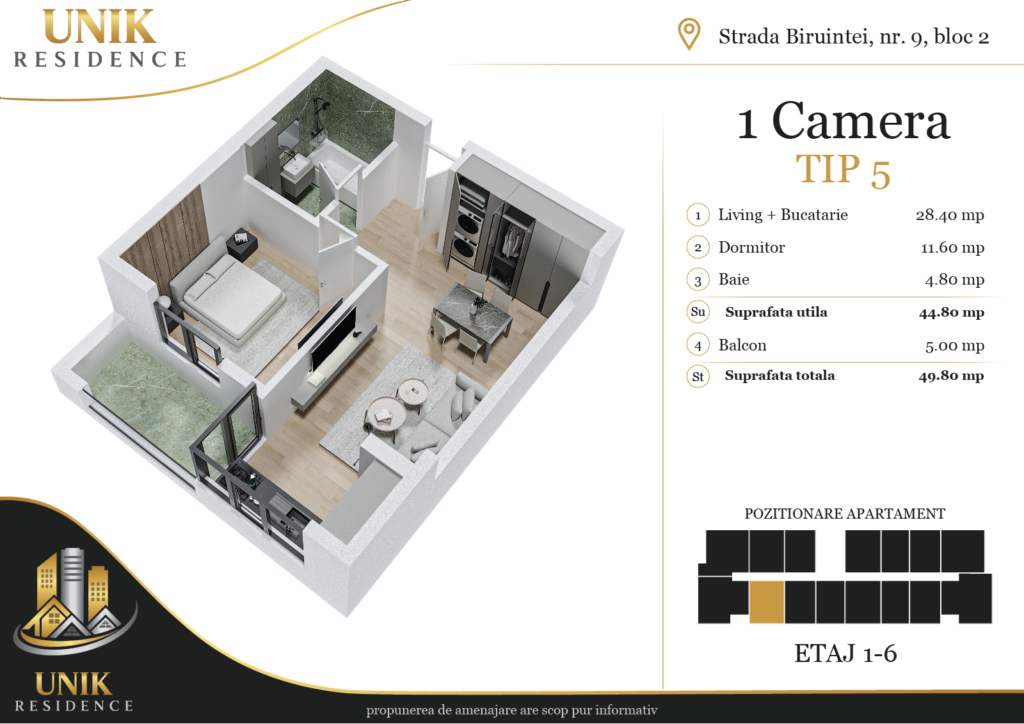 UNIK
RESIDENCE

Strada Biruintei, nr. 9, bloc 2

1 Camera
TIP 5

| | | |
|---|---|---|
| 1 | Living + Bucatarie | 28.40 mp |
| 2 | Dormitor | 11.60 mp |
| 3 | Baie | 4.80 mp |
| Su | Suprafata utila | 44.80 mp |
| 4 | Balcon | 5.00 mp |
| St | Suprafata totala | 49.80 mp |

POZITIONARE APARTAMENT

ETAJ 1-6

UNIK
RESIDENCE

propunerea de amenajare are scop pur informativ